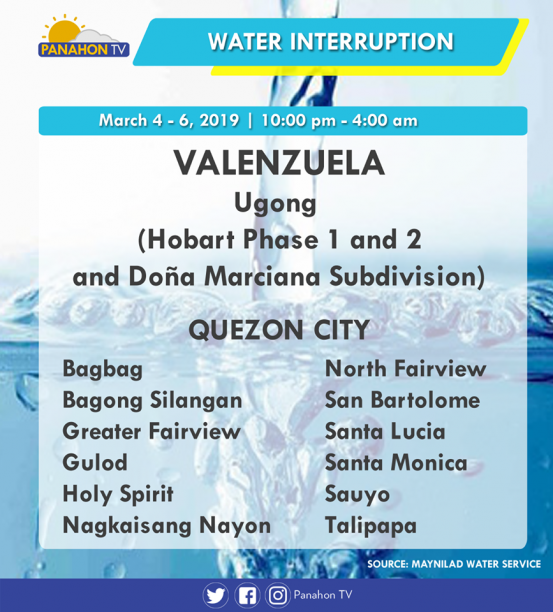 PANAHON TV

WATER INTERRUPTION

March 4 - 6, 2019 | 10:00 pm - 4:00 am

VALENZUELA
Ugong
(Hobart Phase 1 and 2
and Doña Marciana Subdivision)

QUEZON CITY

Bagbag
Bagong Silangan
Greater Fairview
Gulod
Holy Spirit
Nagkaisang Nayon

North Fairview
San Bartolome
Santa Lucia
Santa Monica
Sauyo
Talipapa

SOURCE: MAYNILAD WATER SERVICE

Panahon TV